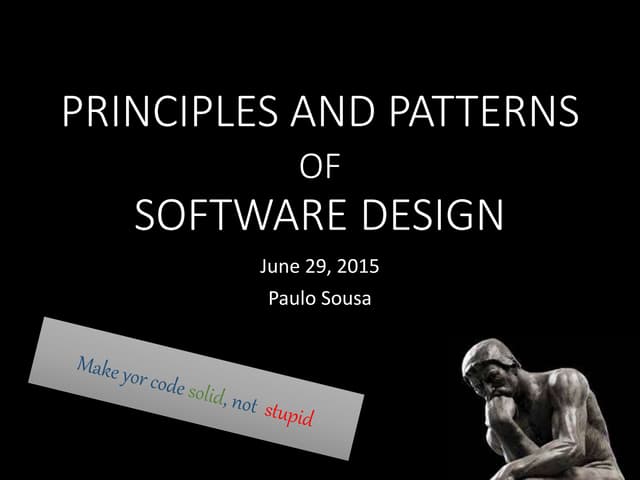 PRINCIPLES AND PATTERNS
OF
SOFTWARE DESIGN

June 29, 2015

Paulo Sousa

Make yor code solid, not stupid